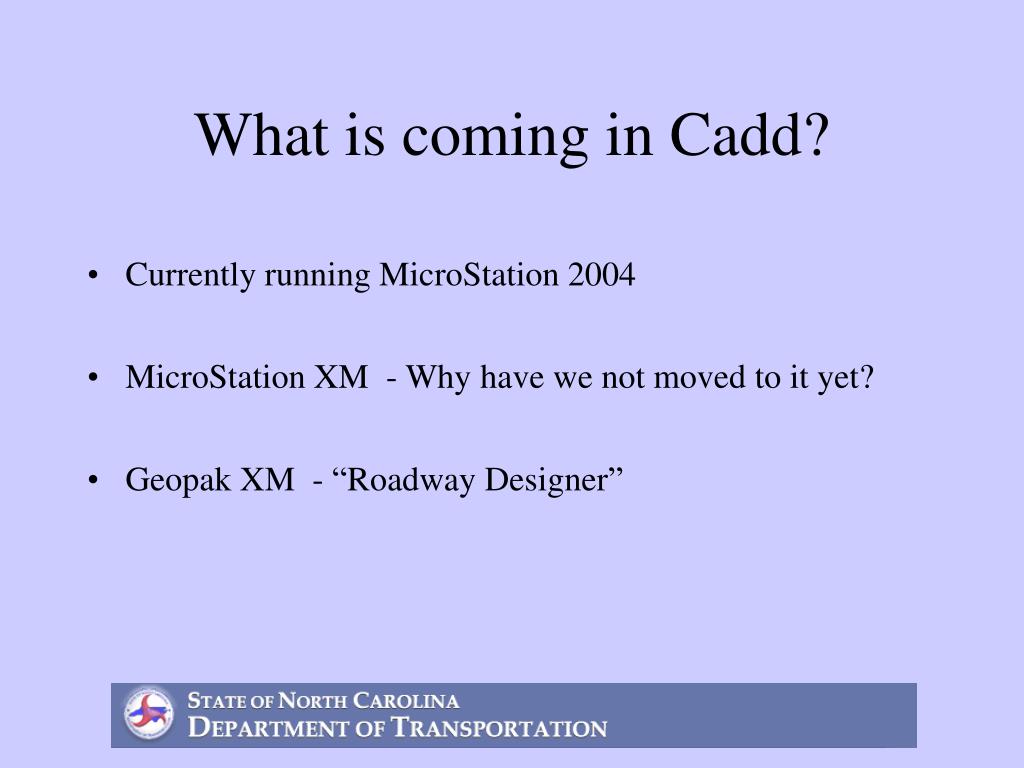 What is coming in Cadd?

• Currently running MicroStation 2004

• MicroStation XM - Why have we not moved to it yet?

• Geopak XM - “Roadway Designer”

STATE OF NORTH CAROLINA
DEPARTMENT OF TRANSPORTATION